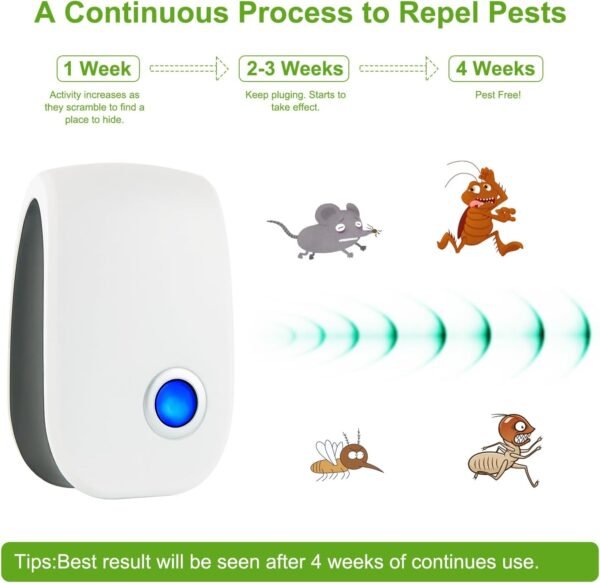 A Continuous Process to Repel Pests

1 Week

Activity increases as they scramble to find a place to hide.

2-3 Weeks

Keep pluging. Starts to take effect.

4 Weeks

Pest Free!

Tips:Best result will be seen after 4 weeks of continues use.